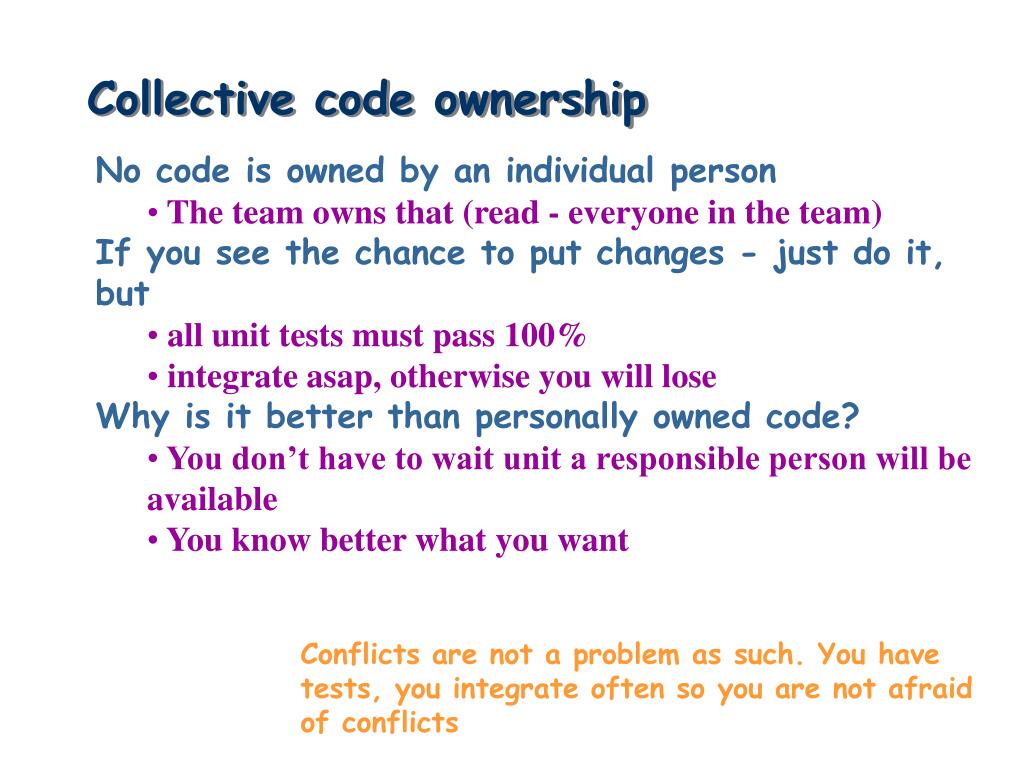 Collective code ownership

No code is owned by an individual person

• The team owns that (read - everyone in the team)

If you see the chance to put changes - just do it, but

• all unit tests must pass 100%

• integrate asap, otherwise you will lose

Why is it better than personally owned code?

• You don’t have to wait unit a responsible person will be available

• You know better what you want

Conflicts are not a problem as such. You have tests, you integrate often so you are not afraid of conflicts